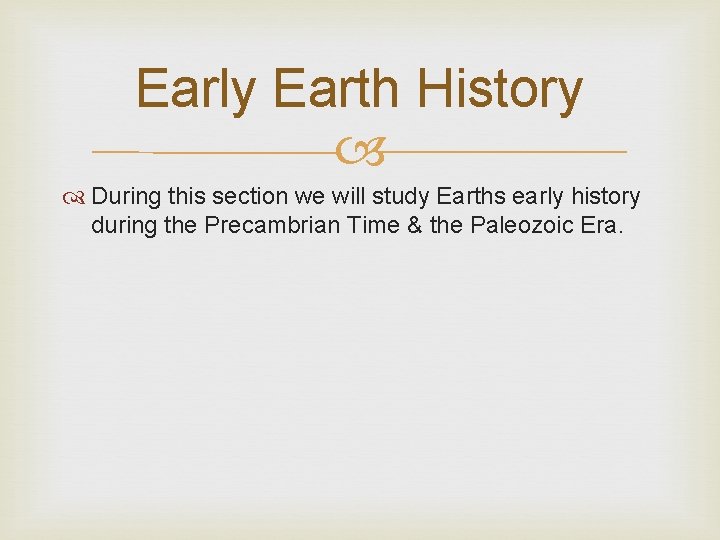 Early Earth History

During this section we will study Earths early history during the Precambrian Time & the Paleozoic Era.